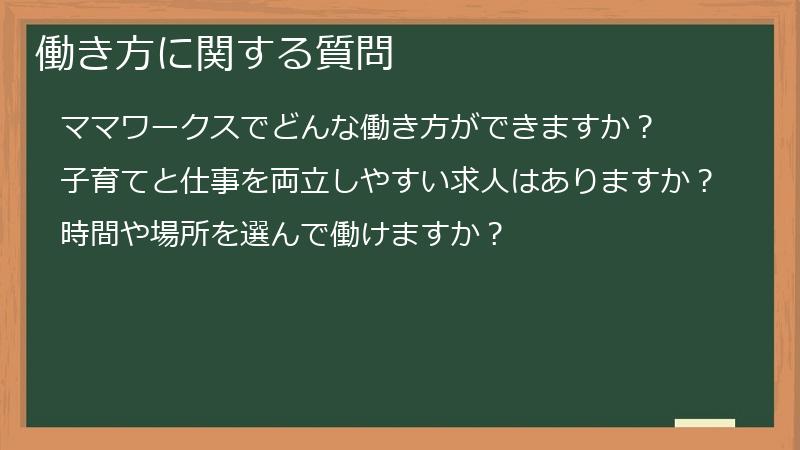 働き方に関する質問

ママワークスでどんな働き方ができますか？

子育てと仕事を両立しやすい求人はありますか？

時間や場所を選んで働けますか？